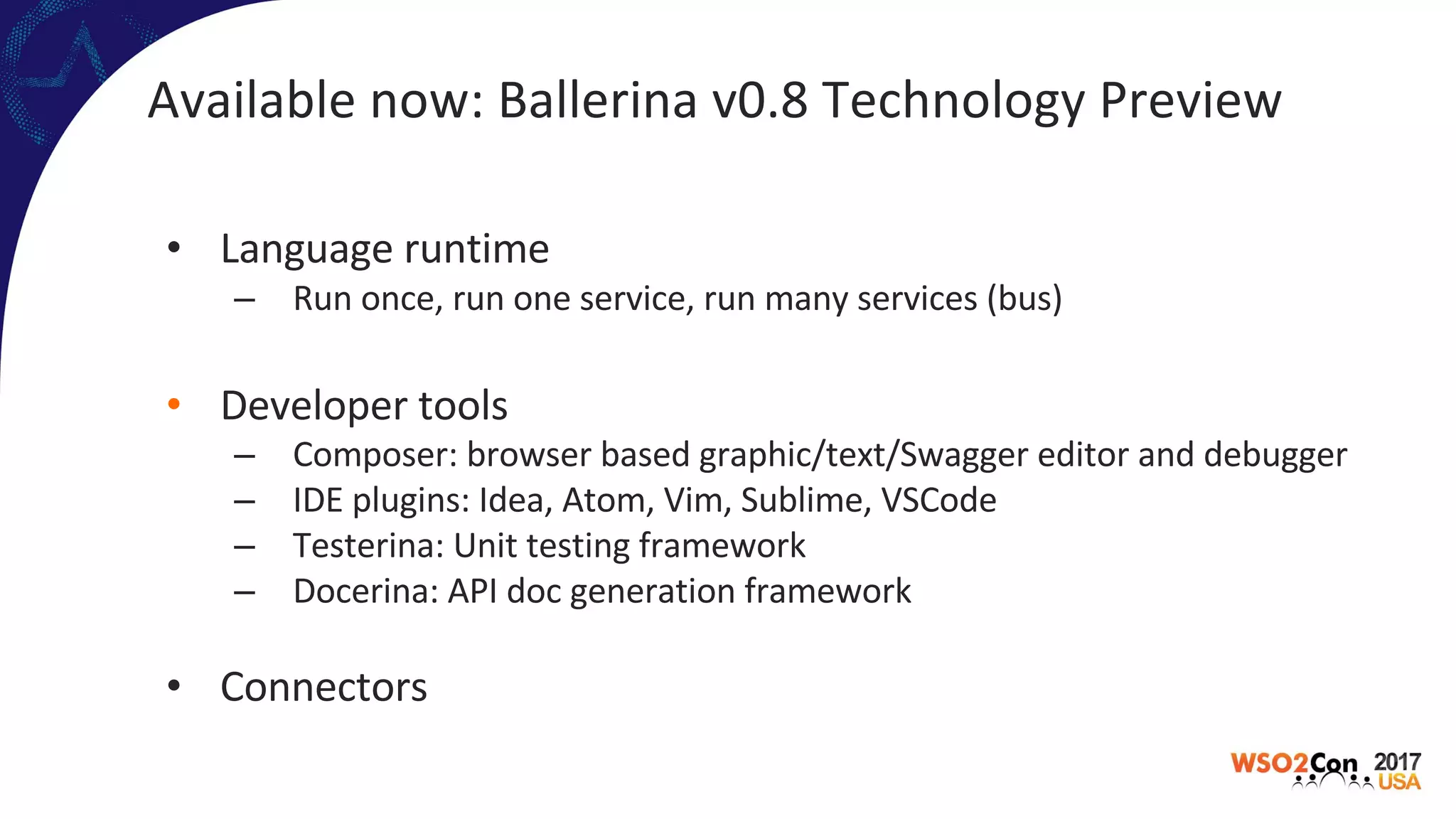 Available now: Ballerina v0.8 Technology Preview

• Language runtime
– Run once, run one service, run many services (bus)

• Developer tools
– Composer: browser based graphic/text/Swagger editor and debugger
– IDE plugins: Idea, Atom, Vim, Sublime, VSCode
– Testerina: Unit testing framework
– Docerina: API doc generation framework

• Connectors

WSO2Con 2017 USA